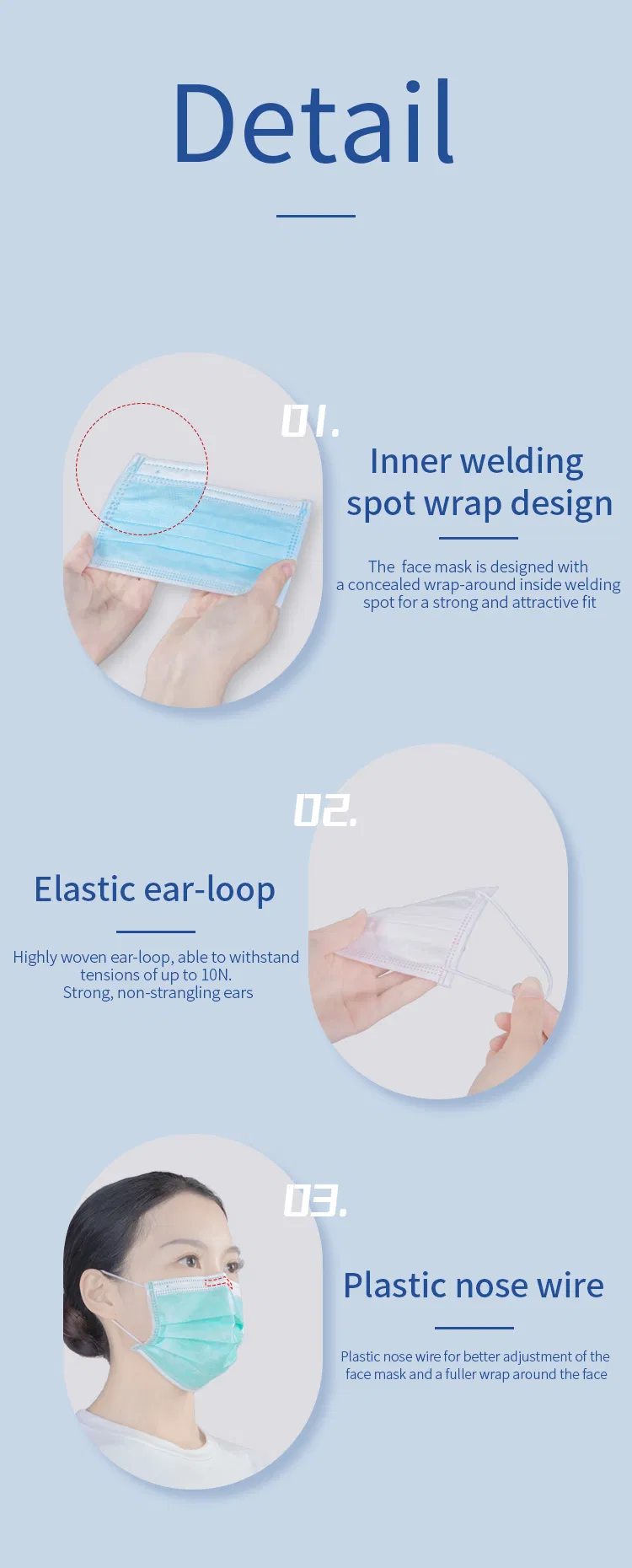 Detail

01.

Inner welding spot wrap design

The face mask is designed with a concealed wrap-around inside welding spot for a strong and attractive fit

02.

Elastic ear-loop

Highly woven ear-loop, able to withstand tensions of up to 10N.
Strong, non-strangling ears

03.

Plastic nose wire

Plastic nose wire for better adjustment of the face mask and a fuller wrap around the face